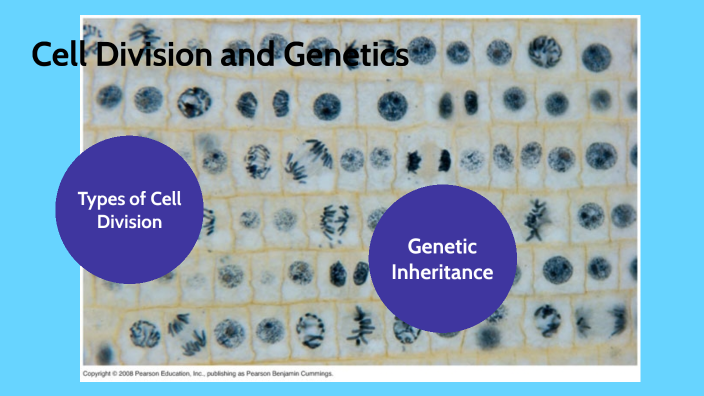 Cell Division and Genetics

Types of Cell Division

Genetic Inheritance

Copyright © 2008 Pearson Education, Inc., publishing as Pearson Benjamin Cummings.